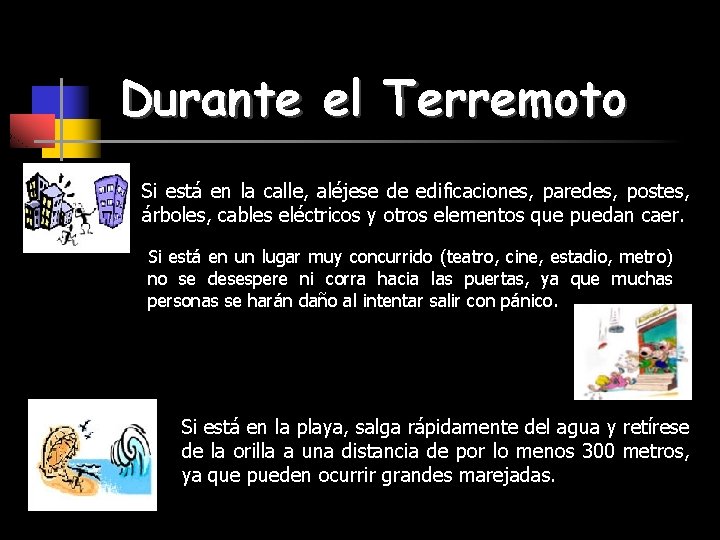 Durante el Terremoto

Si está en la calle, aléjese de edificaciones, paredes, postes, árboles, cables eléctricos y otros elementos que puedan caer.

Si está en un lugar muy concurrido (teatro, cine, estadio, metro) no se desespere ni corra hacia las puertas, ya que muchas personas se harán daño al intentar salir con pánico.

Si está en la playa, salga rápidamente del agua y retírese de la orilla a una distancia de por lo menos 300 metros, ya que pueden ocurrir grandes marejadas.